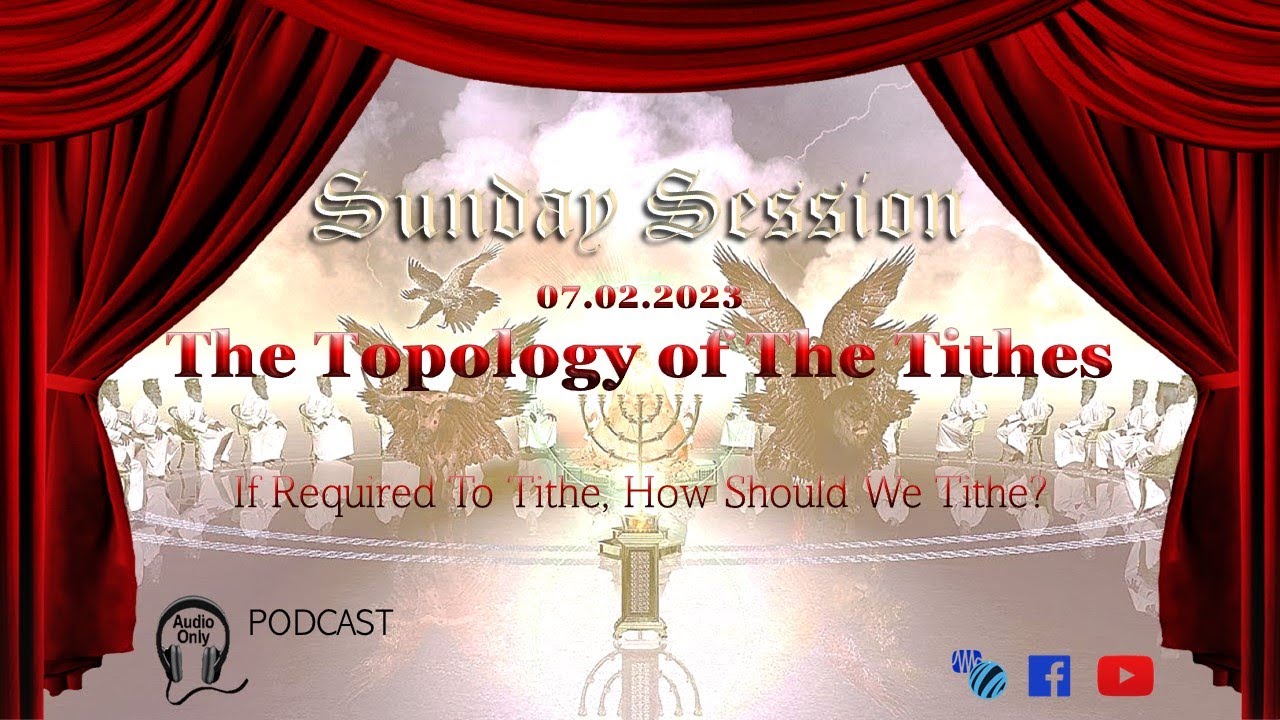 Sunday Session

07.02.2023

The Topology of The Tithes

If Required To Tithe, How Should We Tithe?

Audio Only

PODCAST